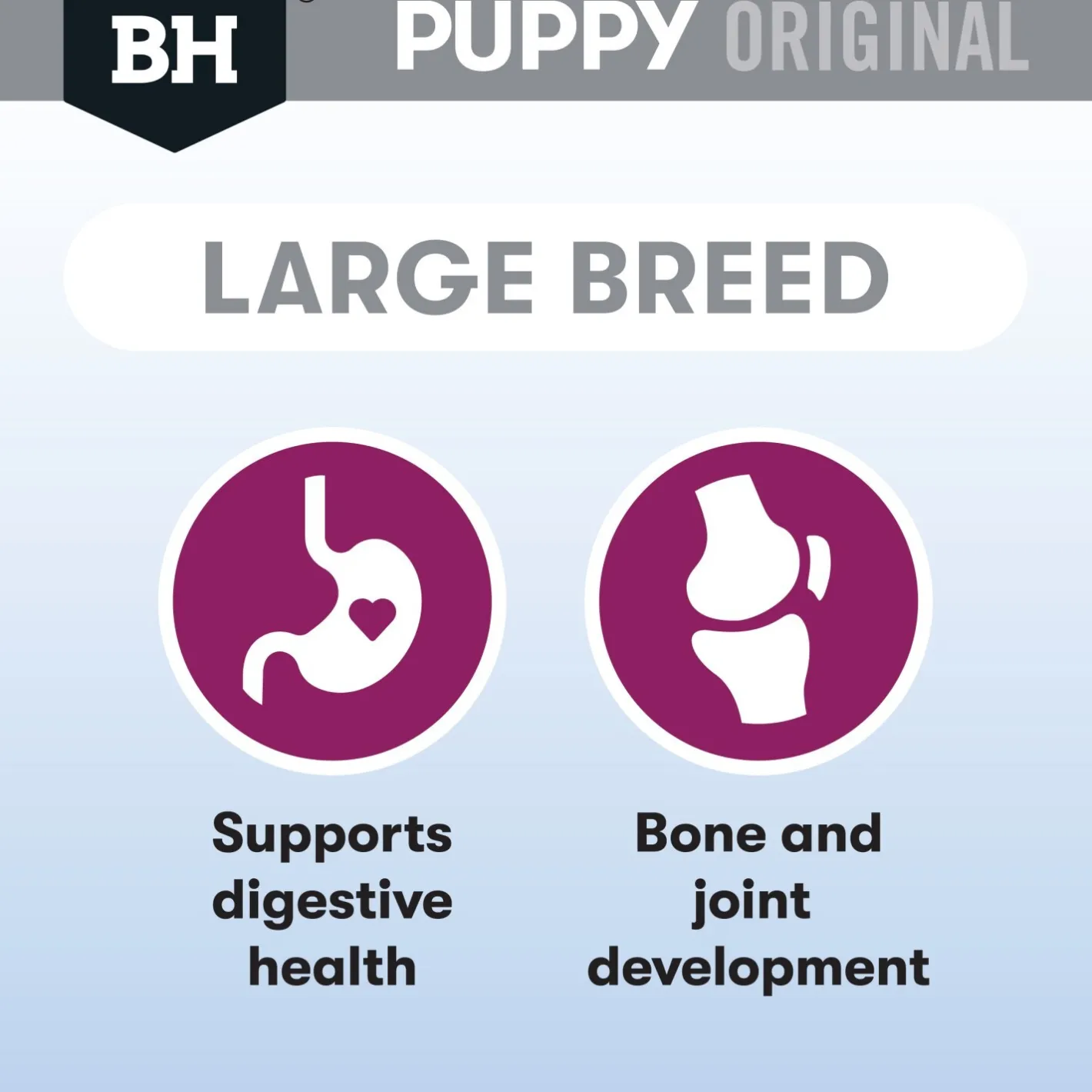 BH

PUPPY ORIGINAL

LARGE BREED

Supports digestive health

Bone and joint development